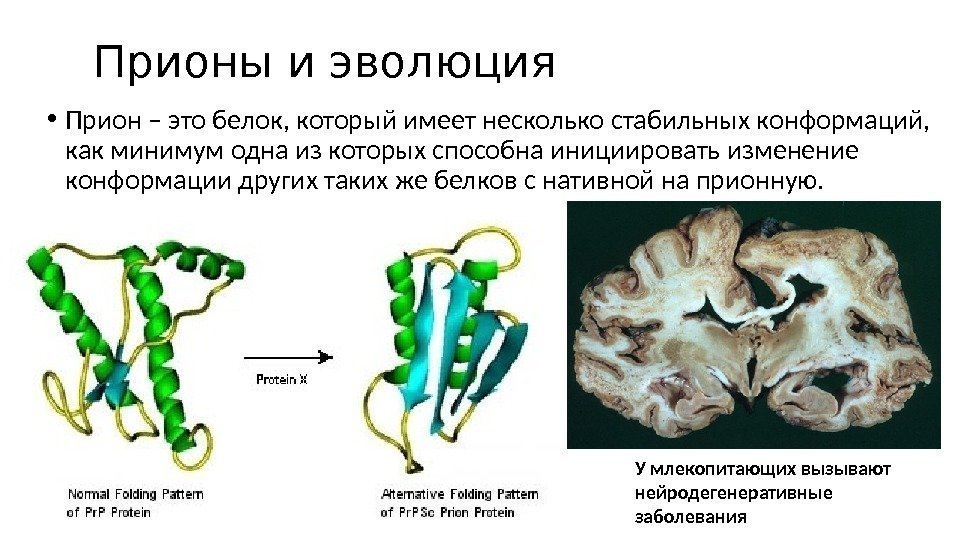 Прионы и эволюция

• Прион – это белок, который имеет несколько стабильных конформаций, как минимум одна из которых способна инициировать изменение конформации других таких же белков с нативной на прионную.

Protein X

Normal Folding Pattern of PrP Protein

Alternative Folding Pattern of PrPSc Prion Protein

У млекопитающих вызывают нейродегенеративные заболевания